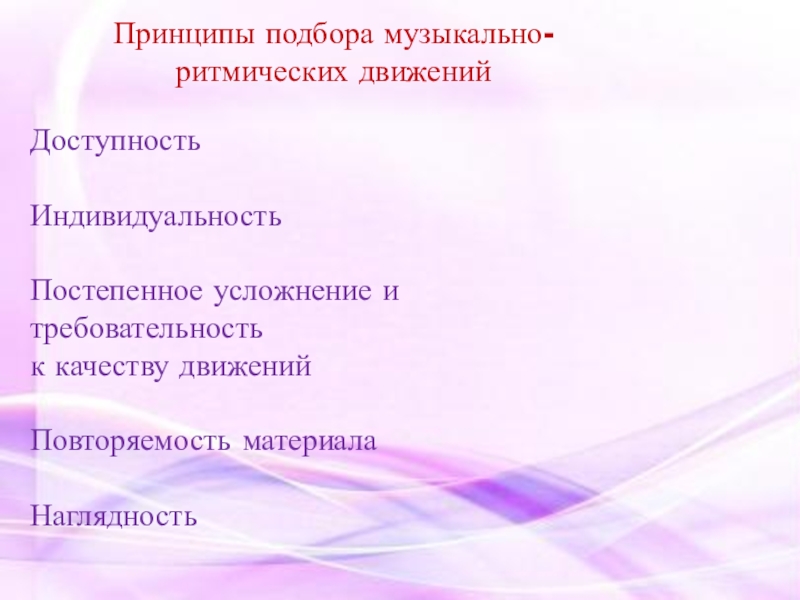 Принципы подбора музыкально-ритмических движений

Доступность

Индивидуальность

Постепенное усложнение и требовательность
к качеству движений

Повторяемость материала

Наглядность